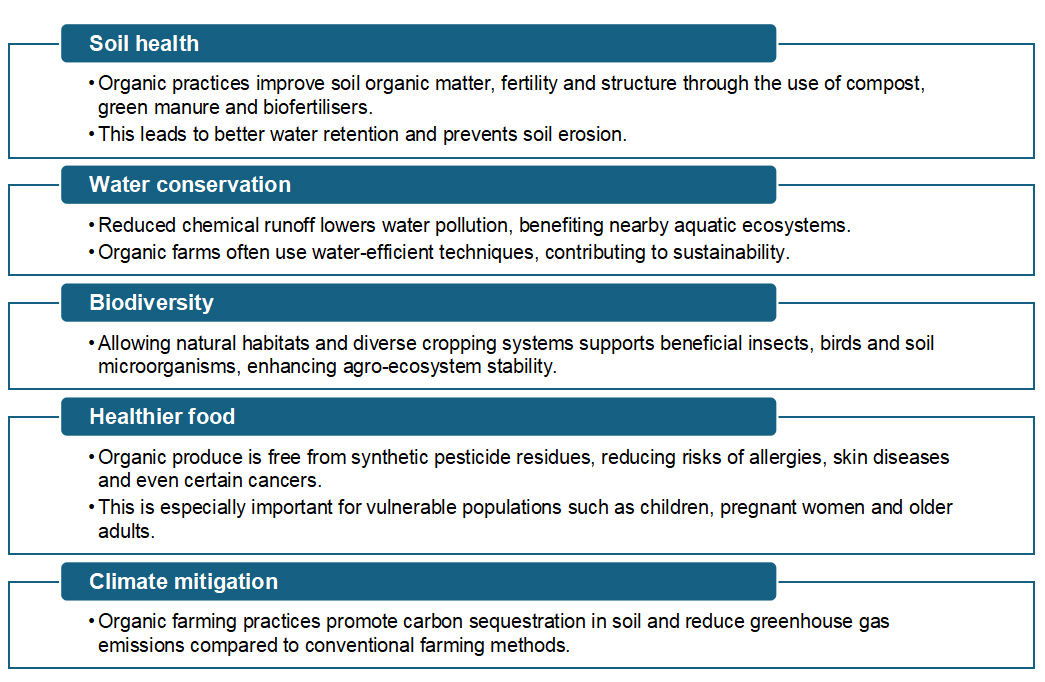 Soil health

• Organic practices improve soil organic matter, fertility and structure through the use of compost, green manure and biofertilisers.
• This leads to better water retention and prevents soil erosion.

Water conservation

• Reduced chemical runoff lowers water pollution, benefiting nearby aquatic ecosystems.
• Organic farms often use water-efficient techniques, contributing to sustainability.

Biodiversity

• Allowing natural habitats and diverse cropping systems supports beneficial insects, birds and soil microorganisms, enhancing agro-ecosystem stability.

Healthier food

• Organic produce is free from synthetic pesticide residues, reducing risks of allergies, skin diseases and even certain cancers.
• This is especially important for vulnerable populations such as children, pregnant women and older adults.

Climate mitigation

• Organic farming practices promote carbon sequestration in soil and reduce greenhouse gas emissions compared to conventional farming methods.